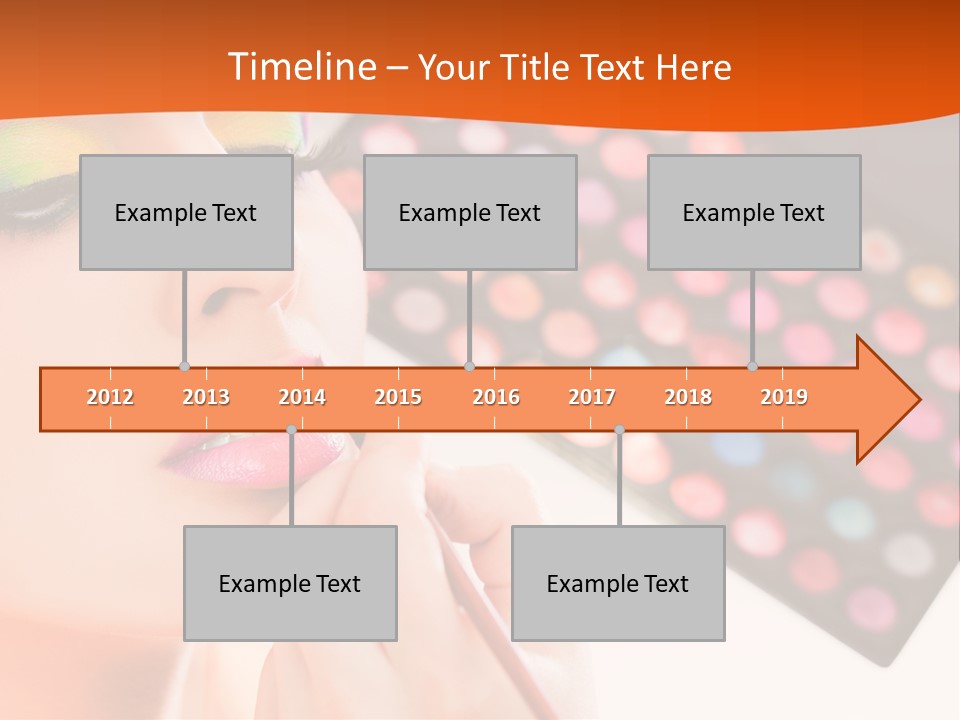 Timeline – Your Title Text Here

Example Text

Example Text

Example Text

2012 2013 2014 2015 2016 2017 2018 2019

Example Text

Example Text